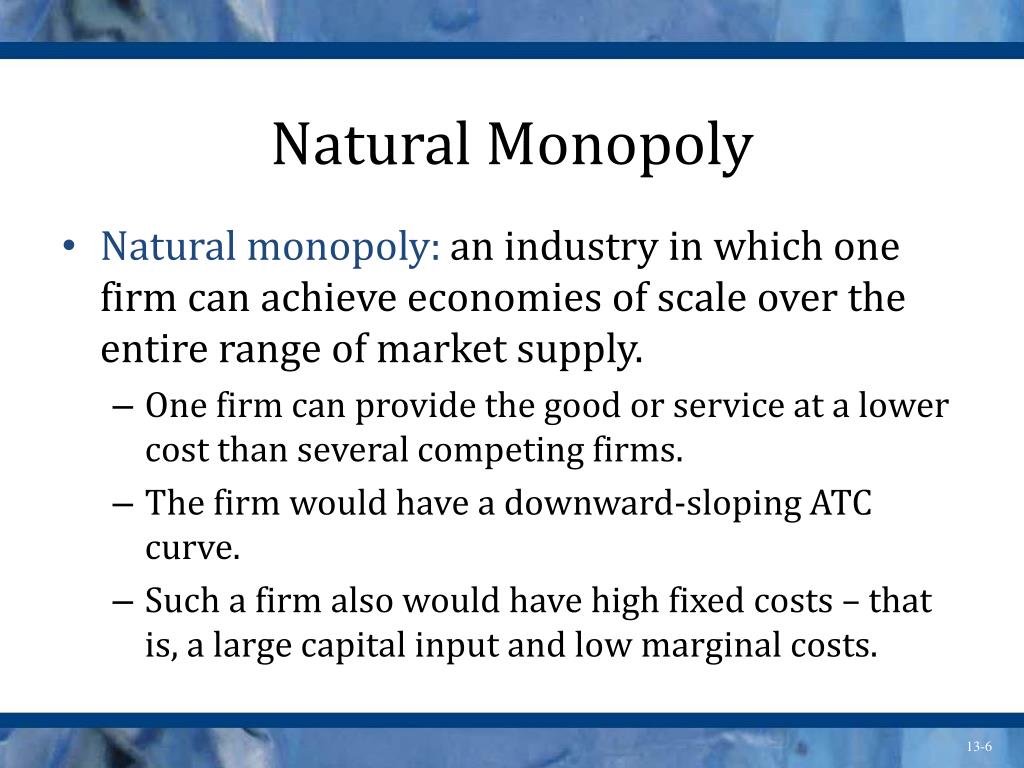 Natural Monopoly

• Natural monopoly: an industry in which one firm can achieve economies of scale over the entire range of market supply.

– One firm can provide the good or service at a lower cost than several competing firms.

– The firm would have a downward-sloping ATC curve.

– Such a firm also would have high fixed costs – that is, a large capital input and low marginal costs.

13-6